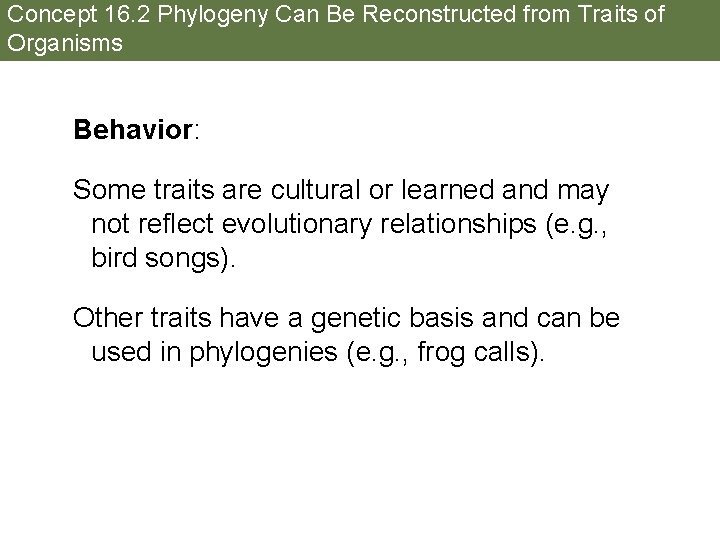 Concept 16.2 Phylogeny Can Be Reconstructed from Traits of Organisms

Behavior:

Some traits are cultural or learned and may not reflect evolutionary relationships (e.g., bird songs).

Other traits have a genetic basis and can be used in phylogenies (e.g., frog calls).